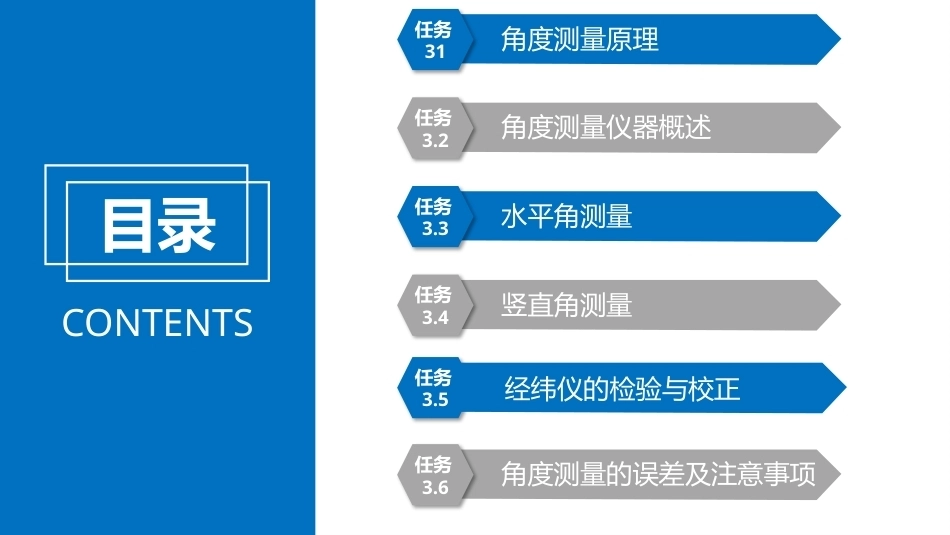 目录

CONTENTS

任务 31 角度测量原理

任务 3.2 角度测量仪器概述

任务 3.3 水平角测量

任务 3.4 竖直角测量

任务 3.5 经纬仪的检验与校正

任务 3.6 角度测量的误差及注意事项